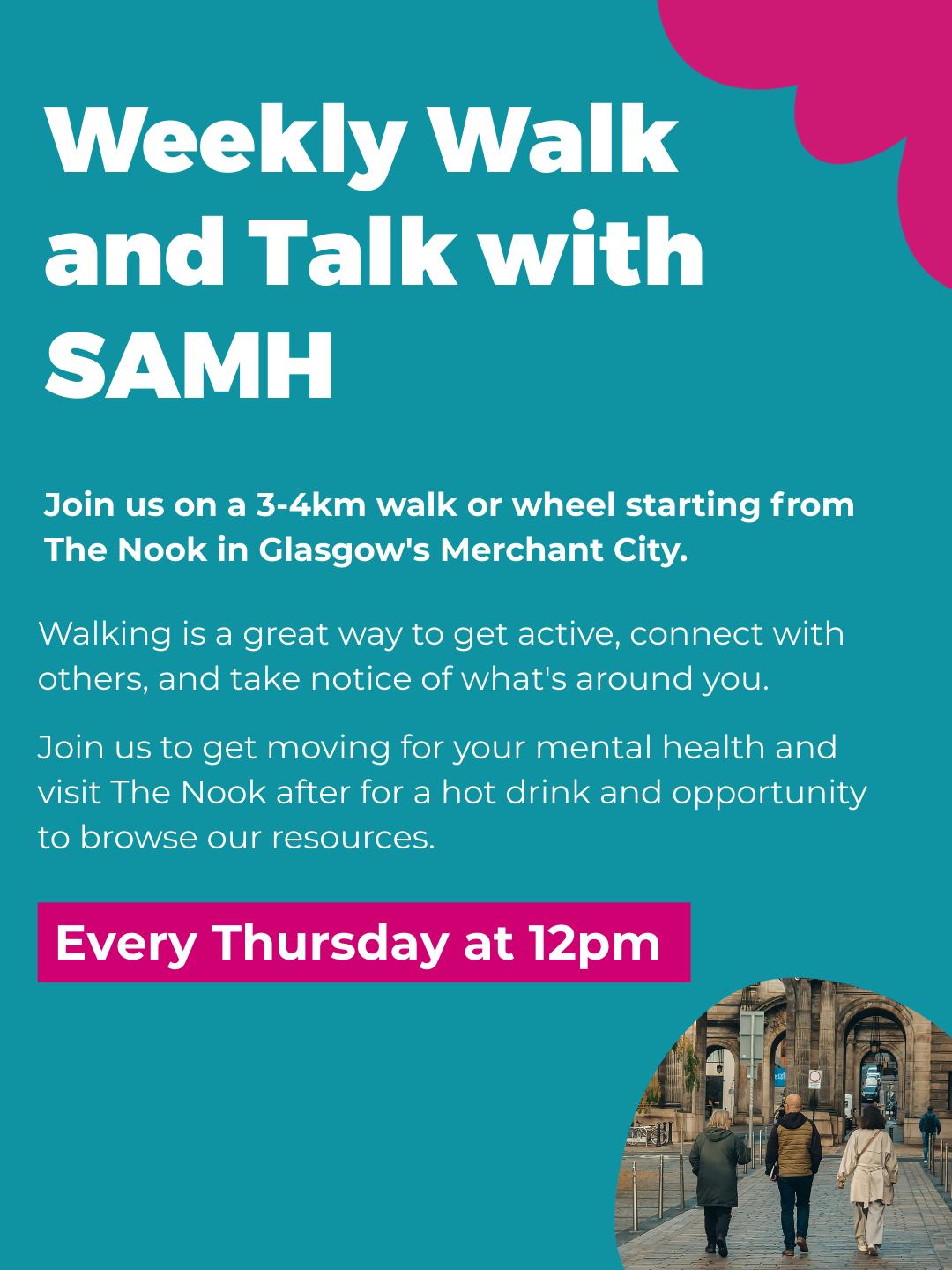 Weekly Walk and Talk with SAMH

Join us on a 3-4km walk or wheel starting from The Nook in Glasgow's Merchant City.

Walking is a great way to get active, connect with others, and take notice of what's around you.

Join us to get moving for your mental health and visit The Nook after for a hot drink and opportunity to browse our resources.

Every Thursday at 12pm